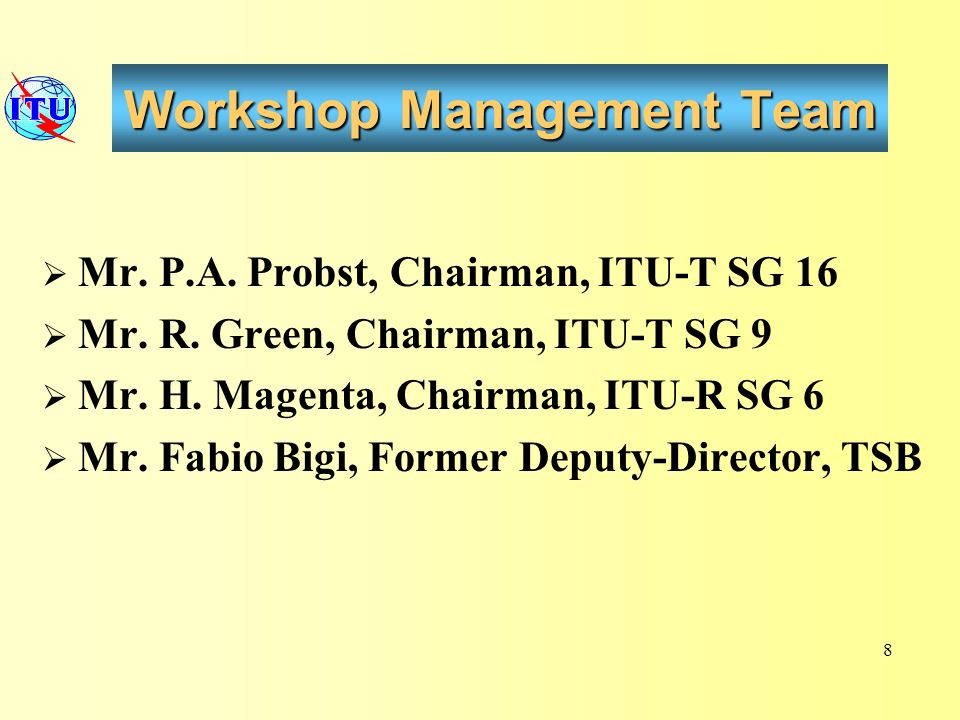 ITU

Workshop Management Team

➢ Mr. P.A. Probst, Chairman, ITU-T SG 16
➢ Mr. R. Green, Chairman, ITU-T SG 9
➢ Mr. H. Magenta, Chairman, ITU-R SG 6
➢ Mr. Fabio Bigi, Former Deputy-Director, TSB

8